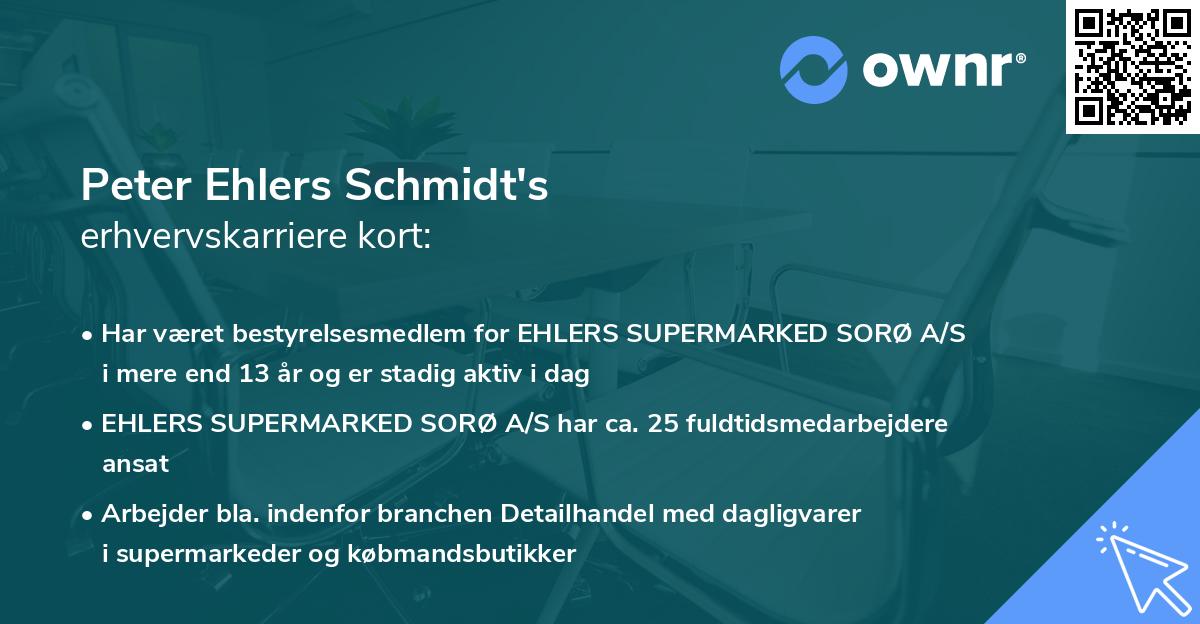 ownr®

Peter Ehlers Schmidt's
erhvervskarriere kort:

• Har været bestyrelsesmedlem for EHLERS SUPERMARKED SORØ A/S i mere end 13 år og er stadig aktiv i dag

• EHLERS SUPERMARKED SORØ A/S har ca. 25 fuldtidsmedarbejdere ansat

• Arbejder bla. indenfor branchen Detailhandel med dagligvarer i supermarkeder og købmandsbutikker